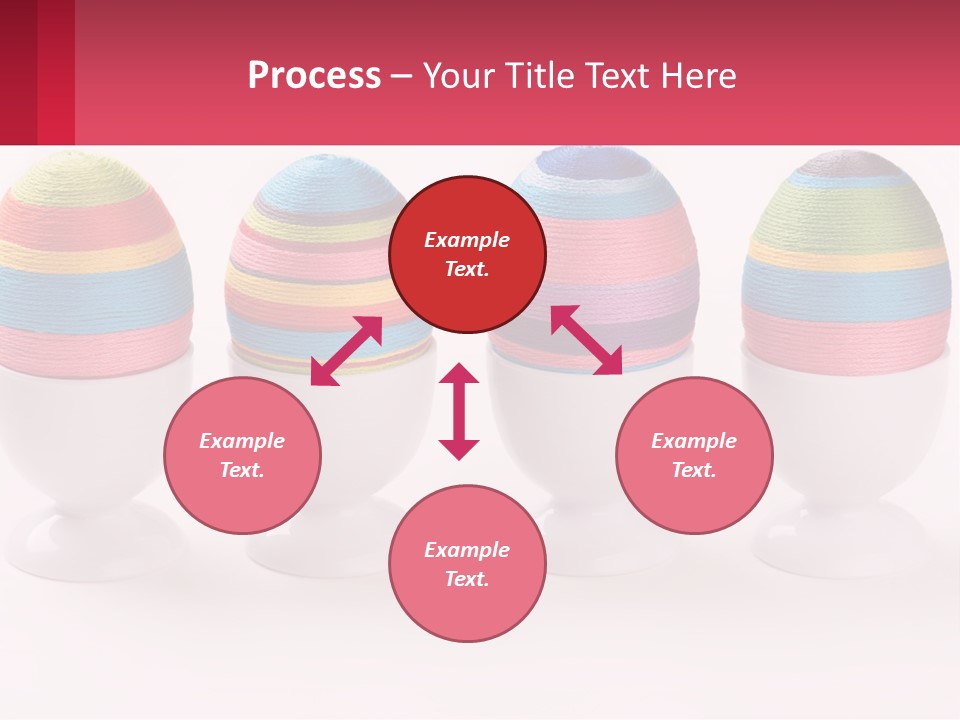 Process – Your Title Text Here

Example Text.

Example Text.

Example Text.

Example Text.